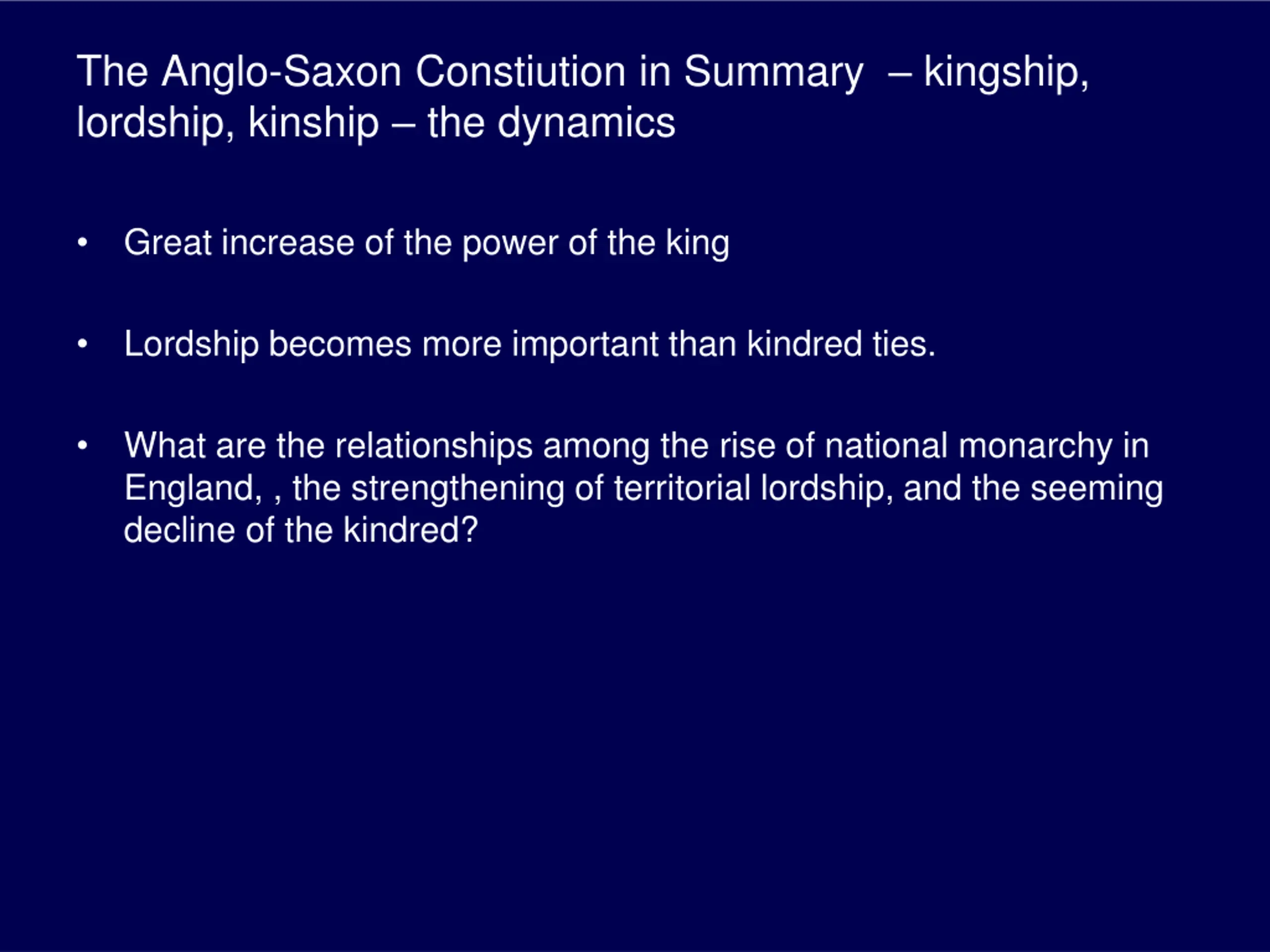 The Anglo-Saxon Constiution in Summary – kingship, lordship, kinship – the dynamics

• Great increase of the power of the king

• Lordship becomes more important than kindred ties.

• What are the relationships among the rise of national monarchy in England, , the strengthening of territorial lordship, and the seeming decline of the kindred?